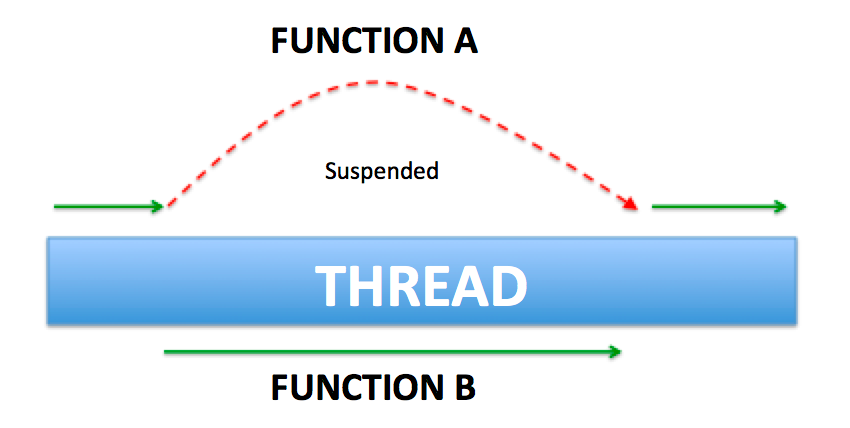 FUNCTION A

Suspended

THREAD

FUNCTION B